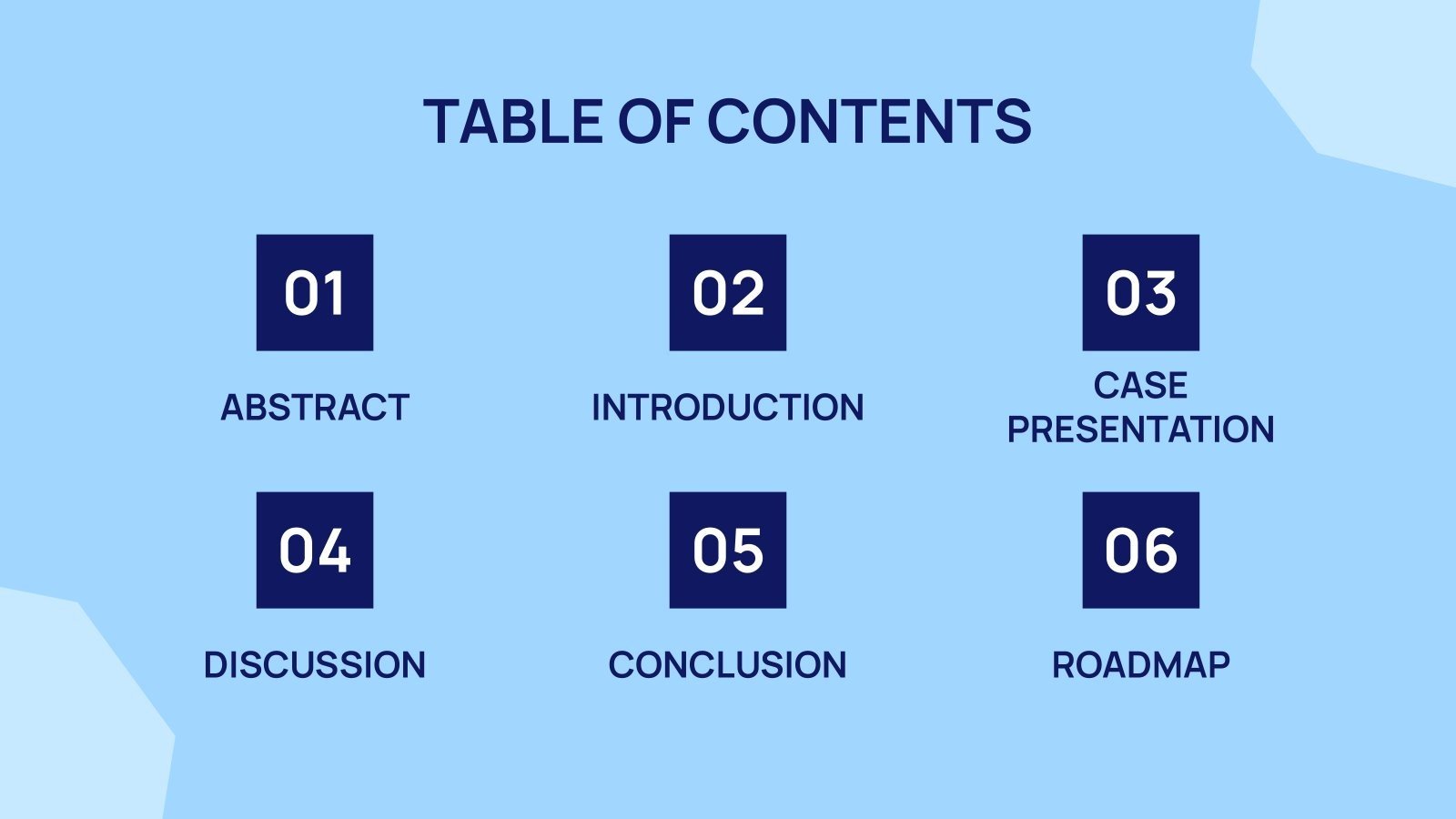 TABLE OF CONTENTS

01

ABSTRACT

02

INTRODUCTION

03

CASE PRESENTATION

04

DISCUSSION

05

CONCLUSION

06

ROADMAP